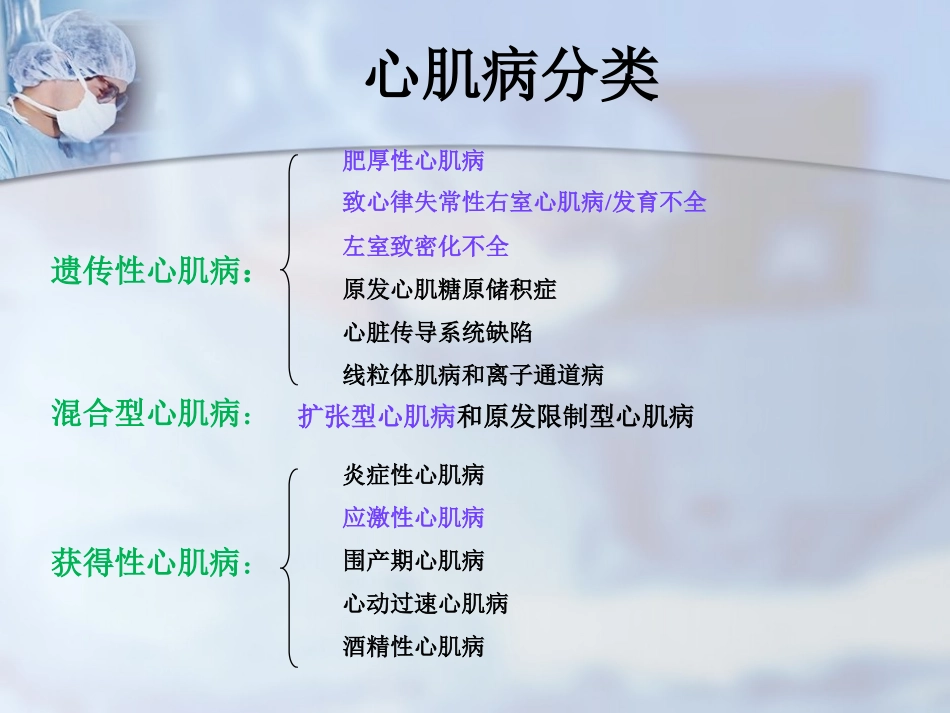 心肌病分类

遗传性心肌病：

肥厚性心肌病
致心律失常性右室心肌病/发育不全
左室致密化不全
原发心肌糖原储积症
心脏传导系统缺陷
线粒体肌病和离子通道病

混合型心肌病： 扩张型心肌病和原发限制型心肌病

获得性心肌病：

炎症性心肌病
应激性心肌病
围产期心肌病
心动过速心肌病
酒精性心肌病